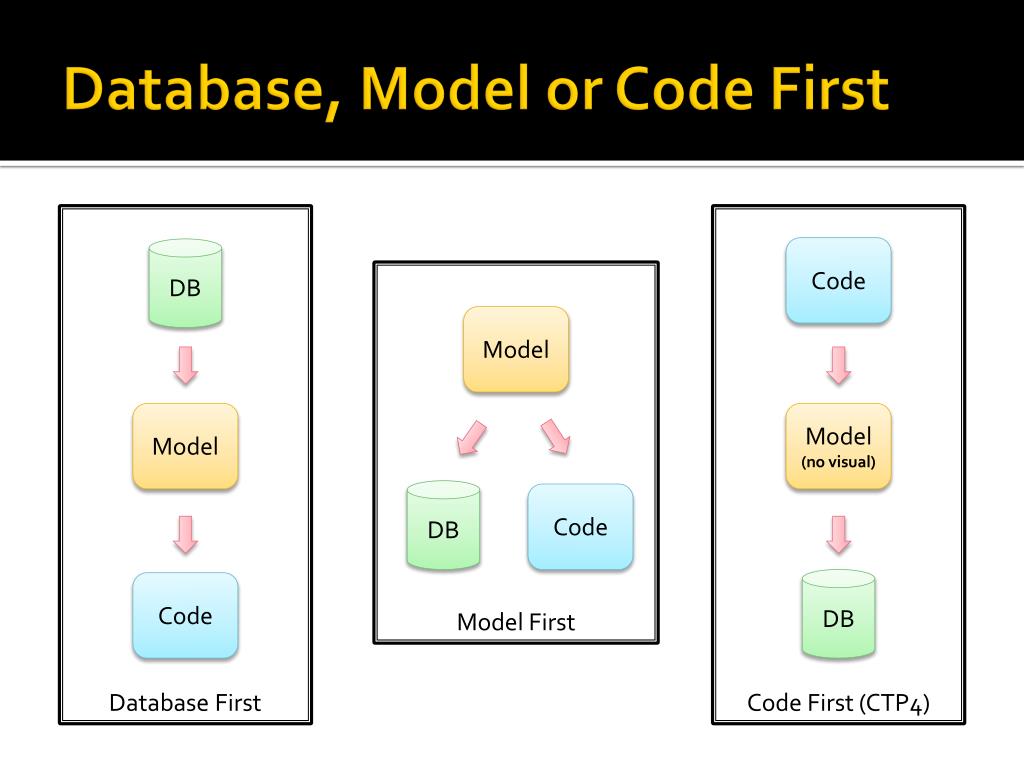 Database, Model or Code First

DB

Model

Code

Database First

Model

DB

Code

Model First

Code

Model
(no visual)

DB

Code First (CTP4)